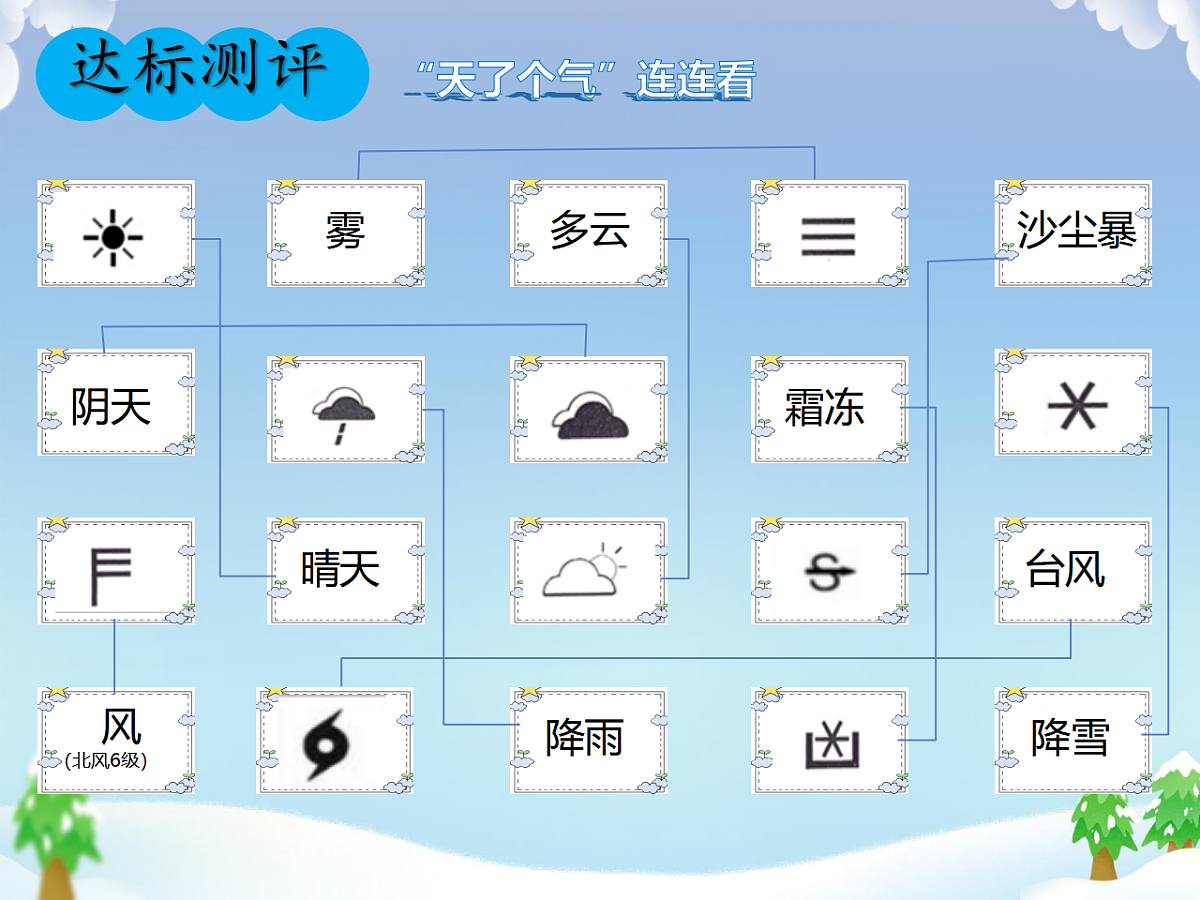 达标测评

“天了个气”连连看

雾

多云

沙尘暴

阴天

霜冻

晴天

台风

风
(北风6级)

降雨

降雪